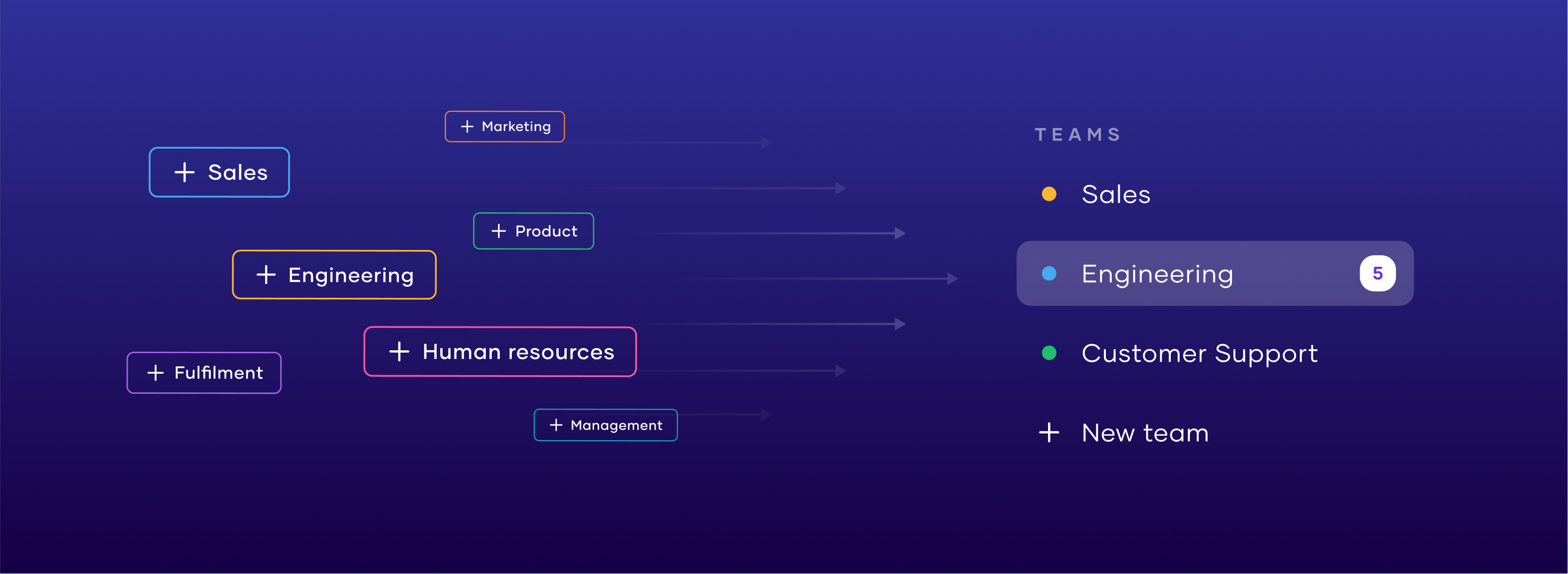 + Marketing

+ Sales

+ Product

+ Engineering

+ Human resources

+ Fulfilment

+ Management

TEAMS

Sales

Engineering 5

Customer Support

+ New team